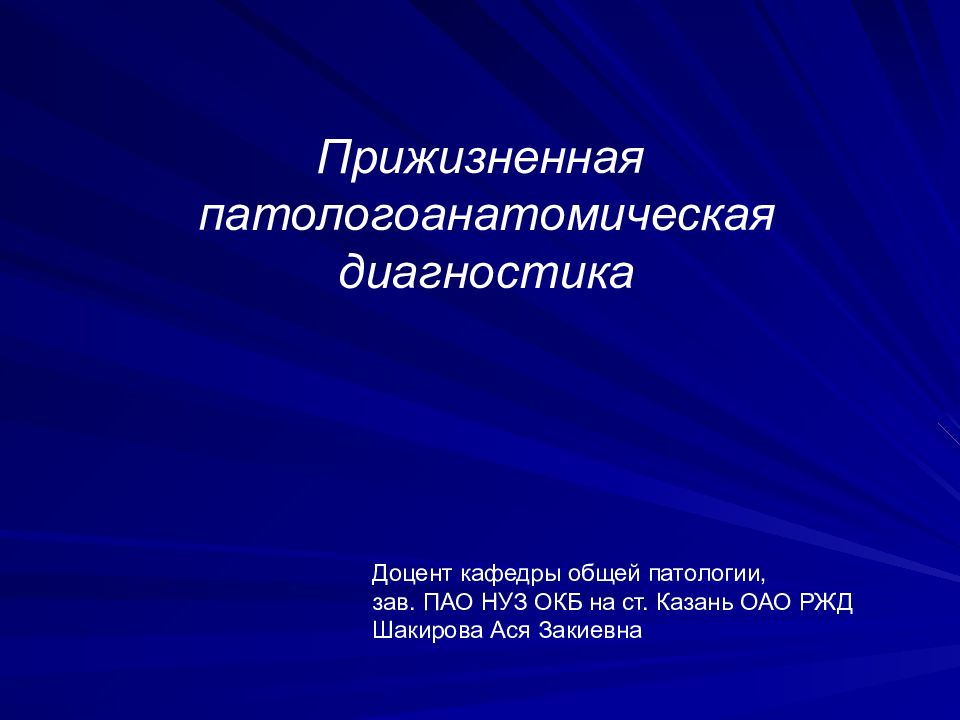 Прижизненная патологоанатомическая диагностика

Доцент кафедры общей патологии,
зав. ПАО НУЗ ОКБ на ст. Казань ОАО РЖД
Шакирова Ася Закиевна